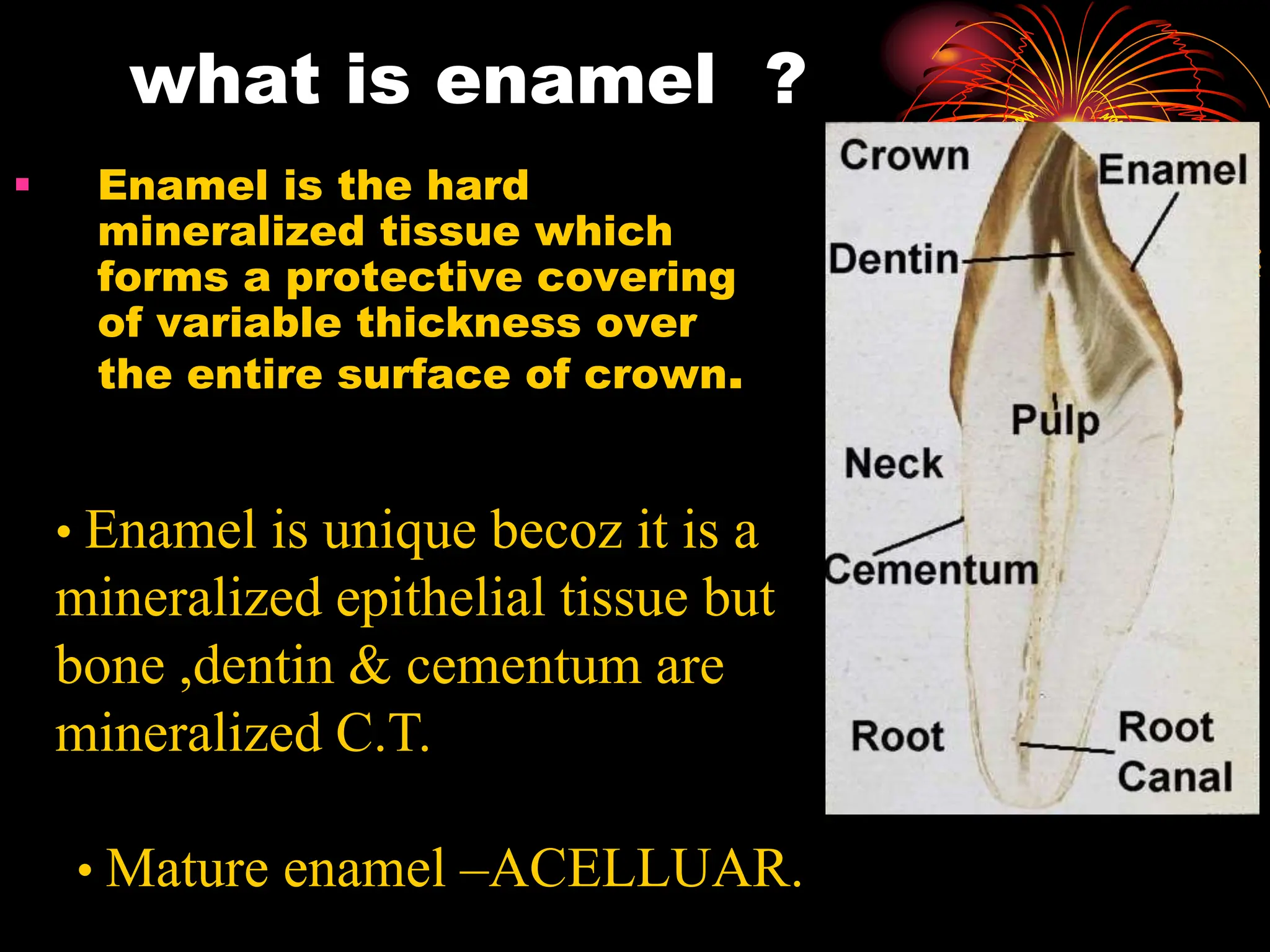 what is enamel ?

▪ Enamel is the hard mineralized tissue which forms a protective covering of variable thickness over the entire surface of crown.

• Enamel is unique becoz it is a mineralized epithelial tissue but bone ,dentin & cementum are mineralized C.T.

• Mature enamel –ACELLUAR.

Crown
Enamel
Dentin
Pulp
Neck
Cementum
Root
Root Canal